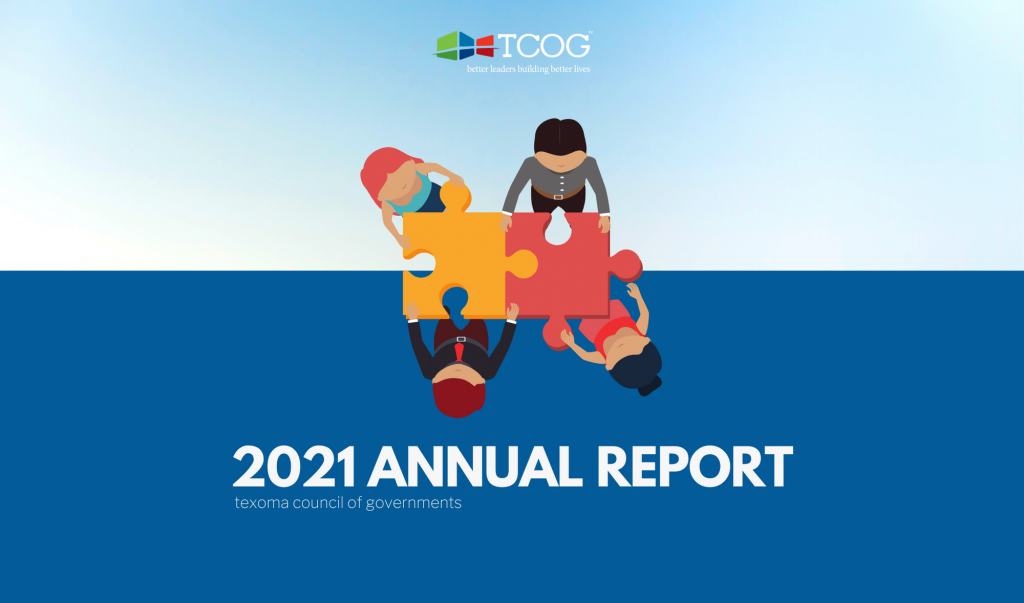 TCOG™
better leaders building better lives

2021 ANNUAL REPORT
texoma council of governments